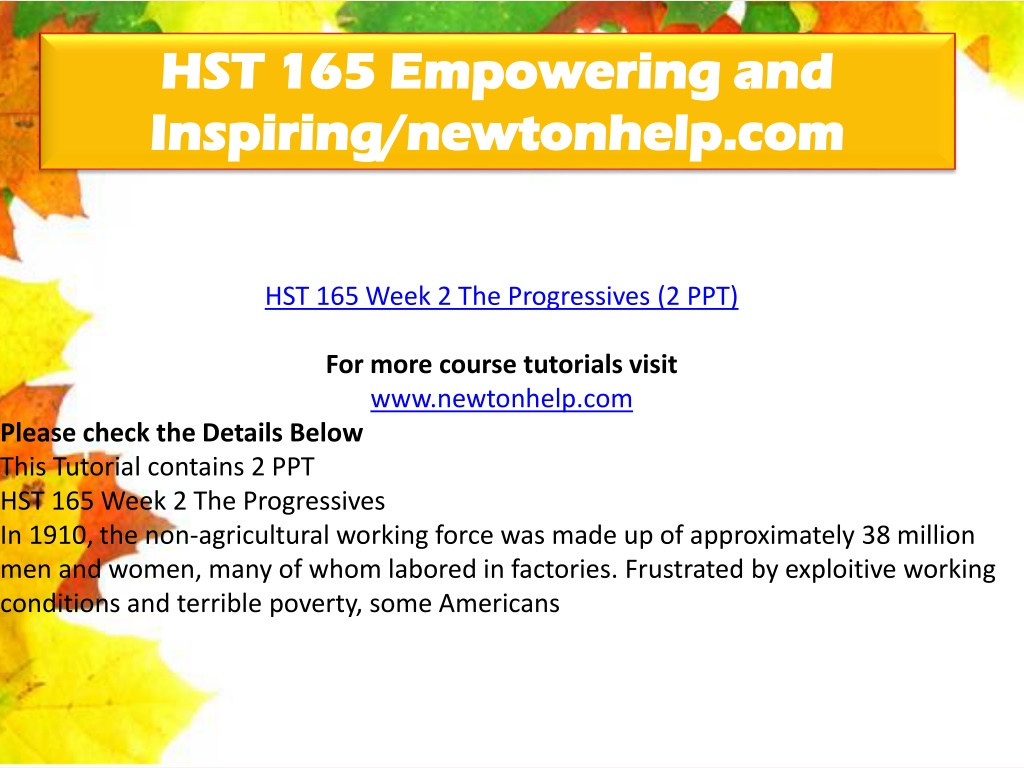 HST 165 Empowering and Inspiring/newtonhelp.com

HST 165 Week 2 The Progressives (2 PPT)

For more course tutorials visit
www.newtonhelp.com

Please check the Details Below
This Tutorial contains 2 PPT
HST 165 Week 2 The Progressives
In 1910, the non-agricultural working force was made up of approximately 38 million men and women, many of whom labored in factories. Frustrated by exploitive working conditions and terrible poverty, some Americans